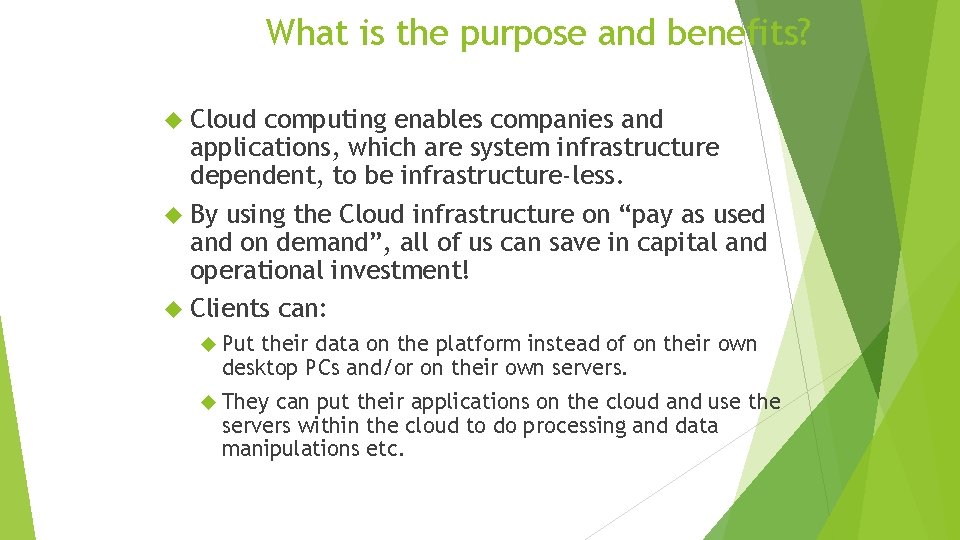 What is the purpose and benefits?

Cloud computing enables companies and applications, which are system infrastructure dependent, to be infrastructure-less.

By using the Cloud infrastructure on “pay as used and on demand”, all of us can save in capital and operational investment!

Clients can:

Put their data on the platform instead of on their own desktop PCs and/or on their own servers.

They can put their applications on the cloud and use the servers within the cloud to do processing and data manipulations etc.